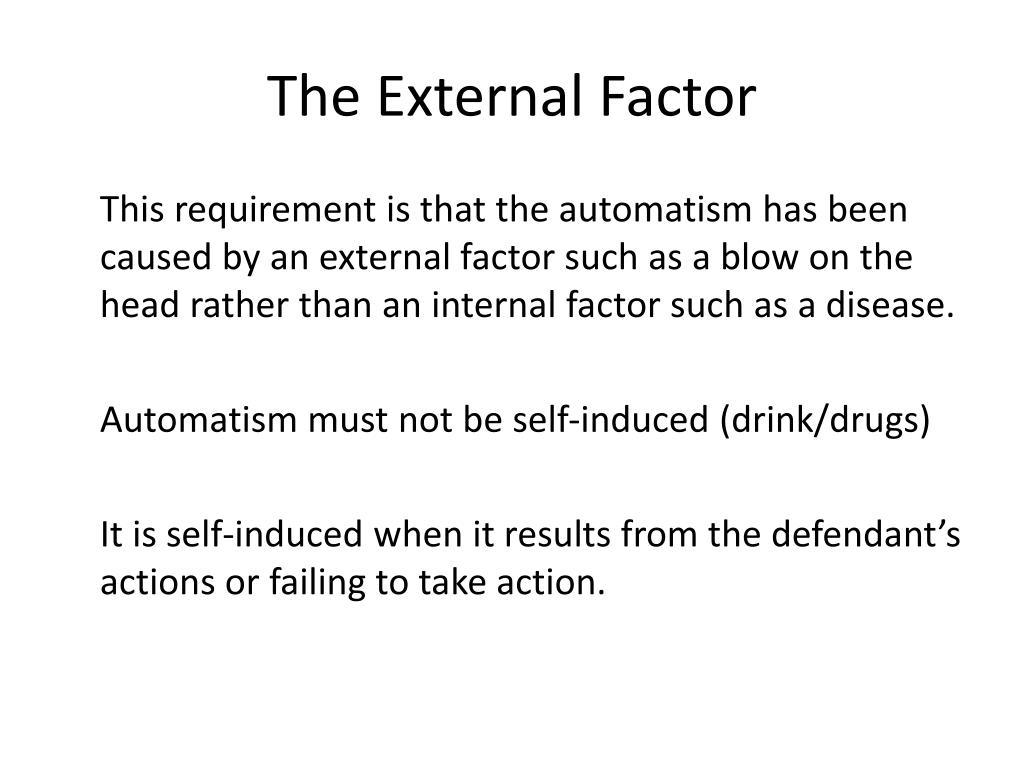 The External Factor

This requirement is that the automatism has been caused by an external factor such as a blow on the head rather than an internal factor such as a disease.

Automatism must not be self-induced (drink/drugs)

It is self-induced when it results from the defendant’s actions or failing to take action.